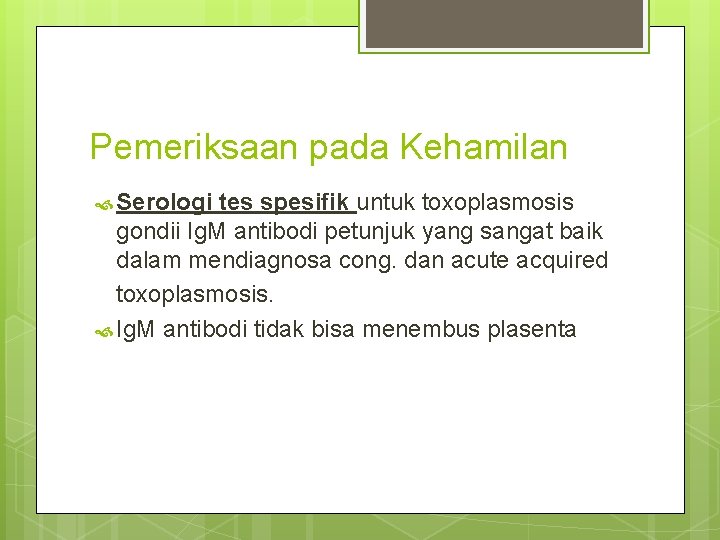 Pemeriksaan pada Kehamilan

Serologi tes spesifik untuk toxoplasmosis gondii IgM antibodi petunjuk yang sangat baik dalam mendiagnosa cong. dan acute acquired toxoplasmosis.

IgM antibodi tidak bisa menembus plasenta